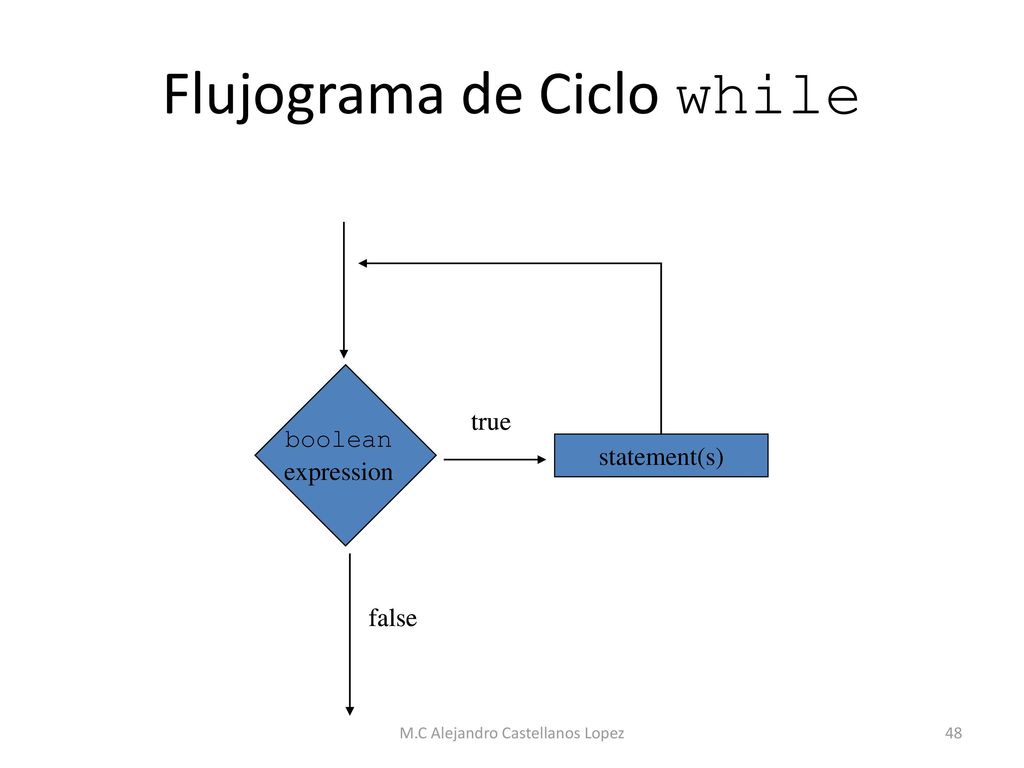 Flujograma de Ciclo while

boolean expression

true

statement(s)

false

M.C Alejandro Castellanos Lopez

48